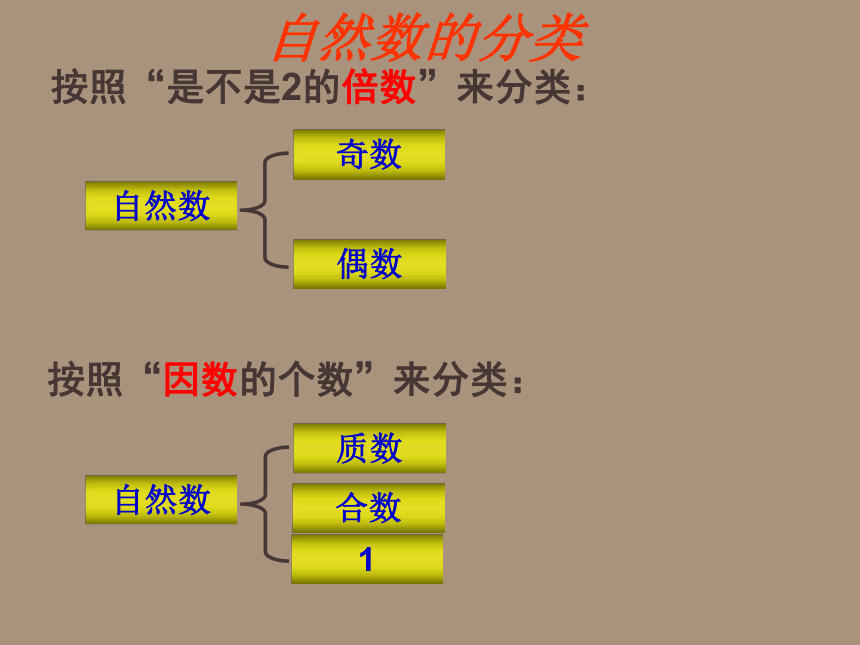 自然数的分类

按照“是不是2的倍数”来分类：

自然数

奇数

偶数

按照“因数的个数”来分类：

自然数

质数

合数

1